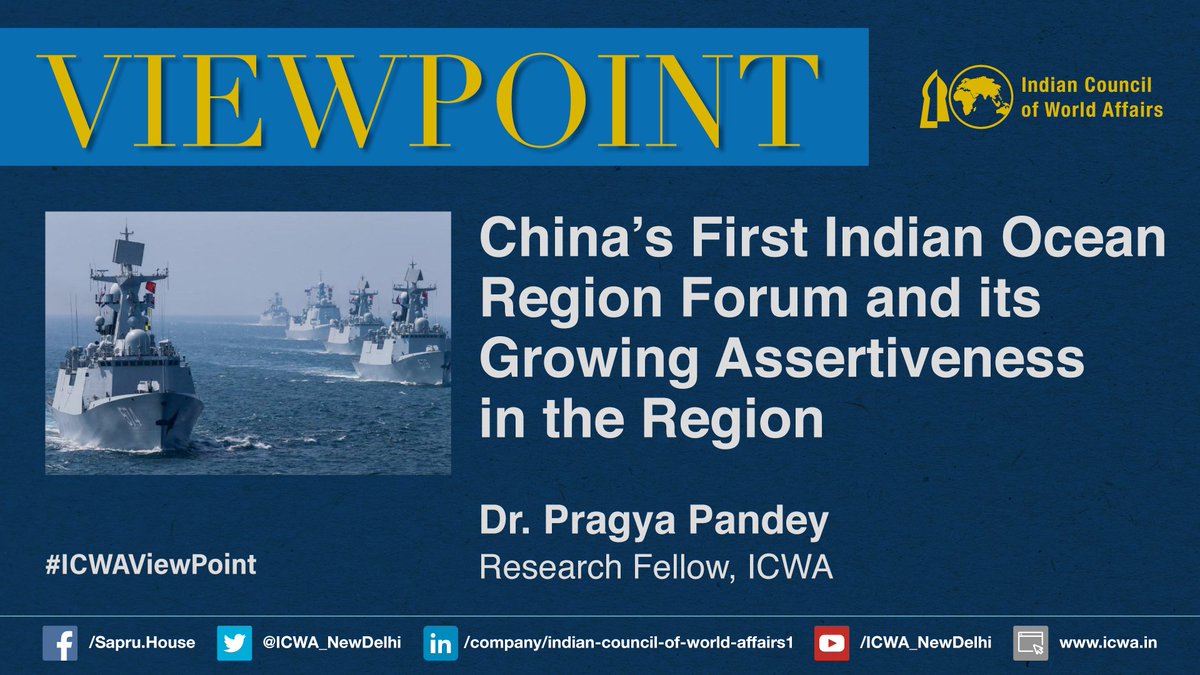 VIEWPOINT

Indian Council of World Affairs

China's First Indian Ocean Region Forum and its Growing Assertiveness in the Region

Dr. Pragya Pandey
Research Fellow, ICWA

#ICWAViewPoint

/Sapru.House @ICWA_NewDelhi /company/indian-council-of-world-affairs1 /ICWA_NewDelhi www.icwa.in